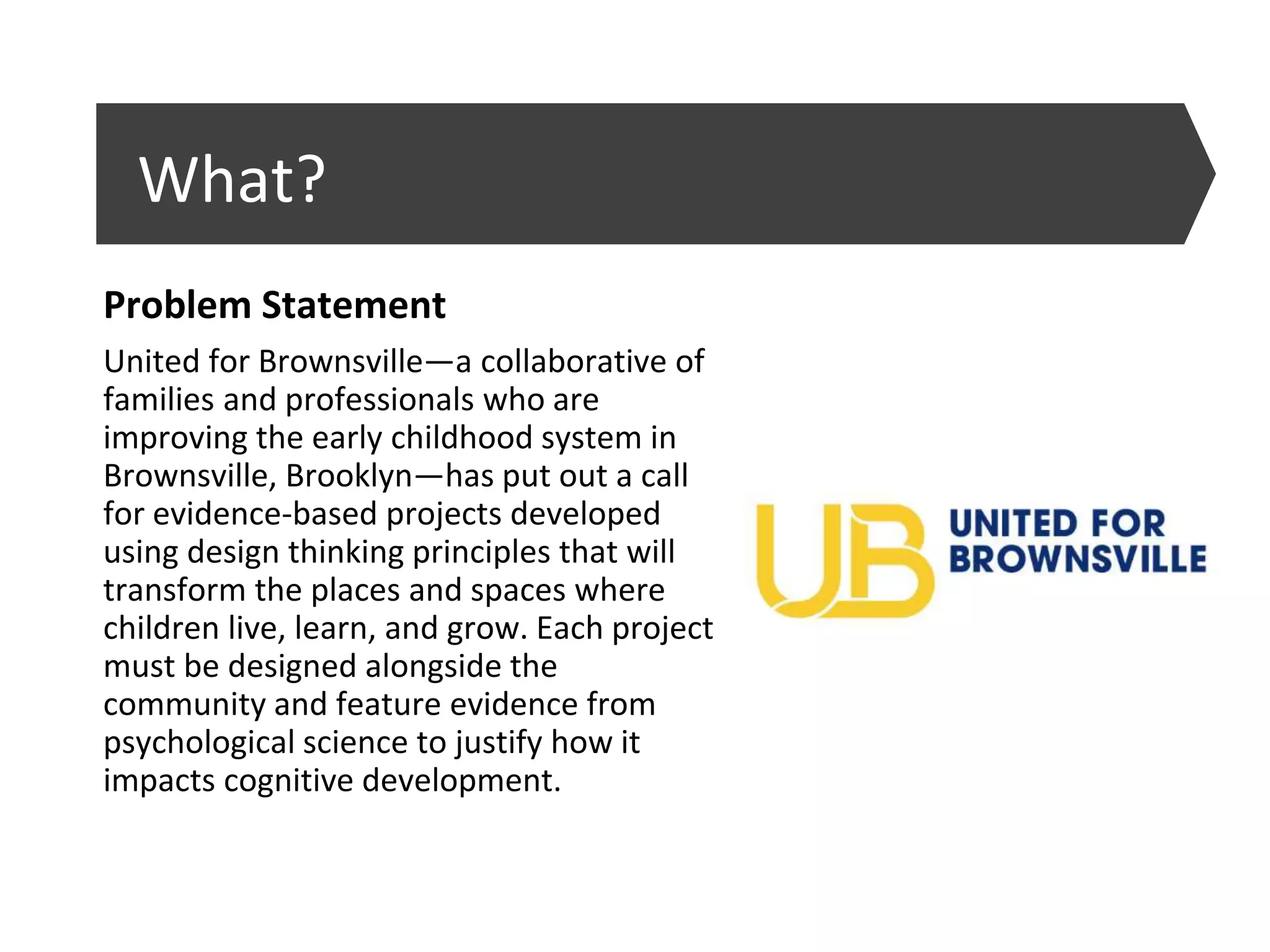 What?

Problem Statement

United for Brownsville—a collaborative of families and professionals who are improving the early childhood system in Brownsville, Brooklyn—has put out a call for evidence-based projects developed using design thinking principles that will transform the places and spaces where children live, learn, and grow. Each project must be designed alongside the community and feature evidence from psychological science to justify how it impacts cognitive development.

UB UNITED FOR BROWNSVILLE